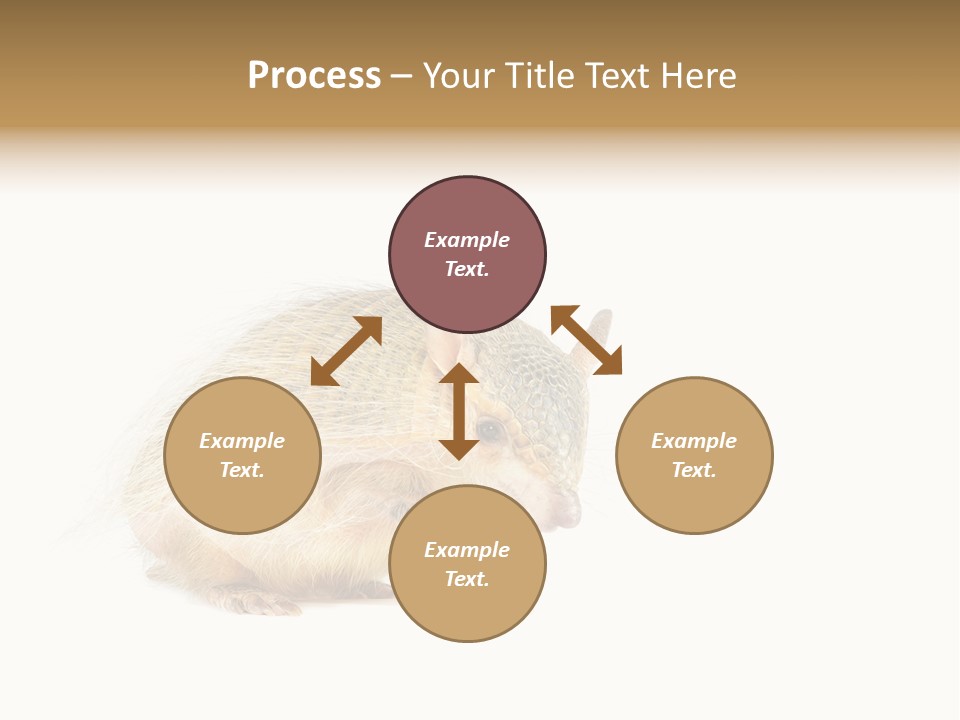 Process – Your Title Text Here

Example Text.

Example Text.

Example Text.

Example Text.